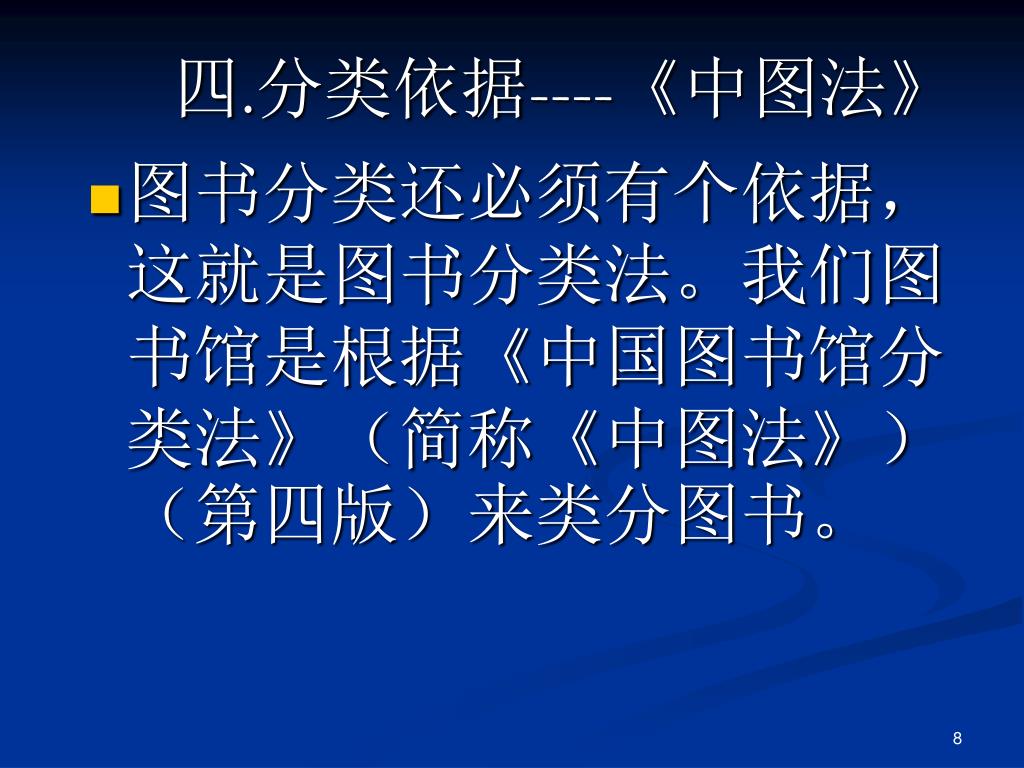 四.分类依据----《中图法》

图书分类还必须有个依据，这就是图书分类法。我们图书馆是根据《中国图书馆分类法》（简称《中图法》）（第四版）来类分图书。

8